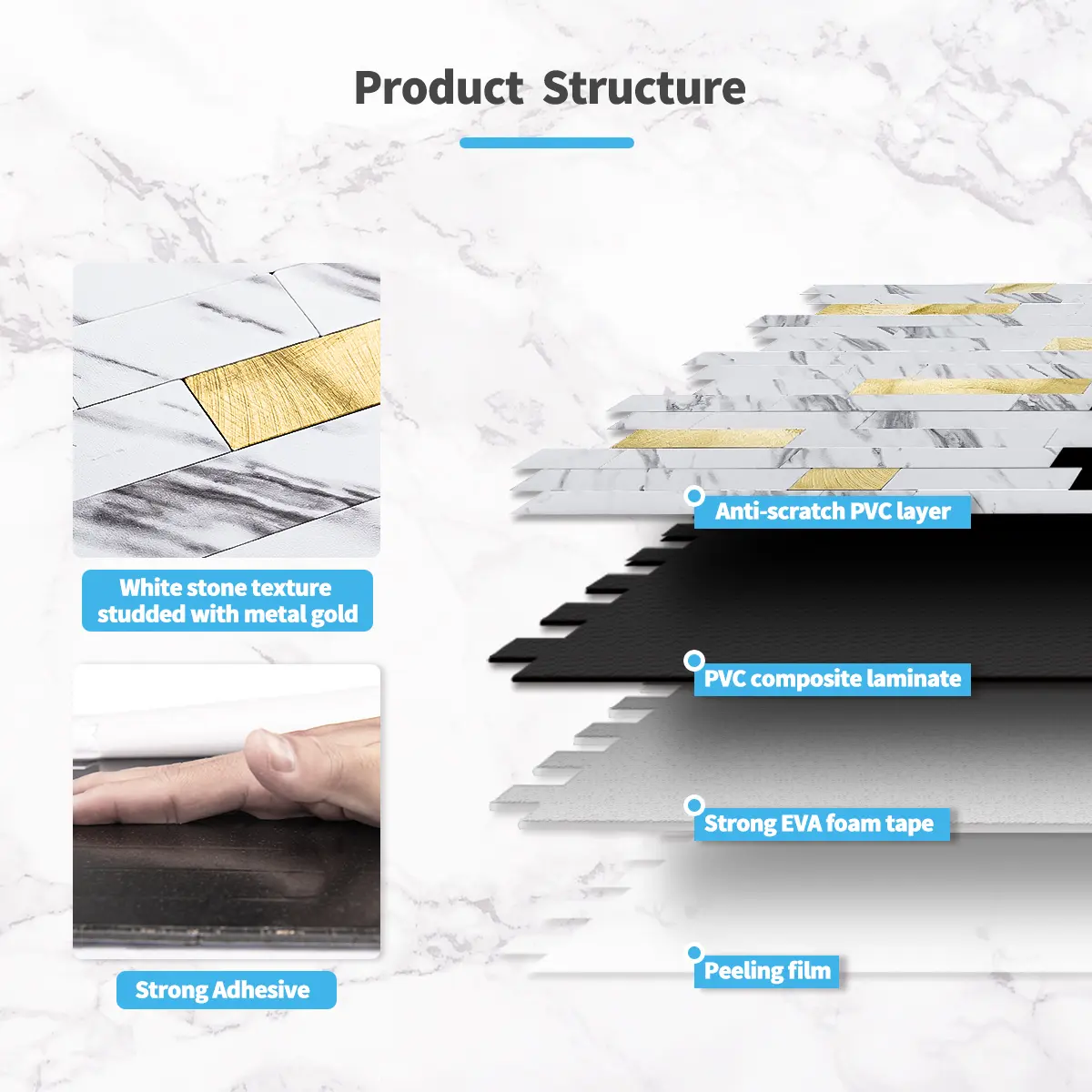 Product Structure

White stone texture studded with metal gold

Strong Adhesive

Anti-scratch PVC layer

PVC composite laminate

Strong EVA foam tape

Peeling film